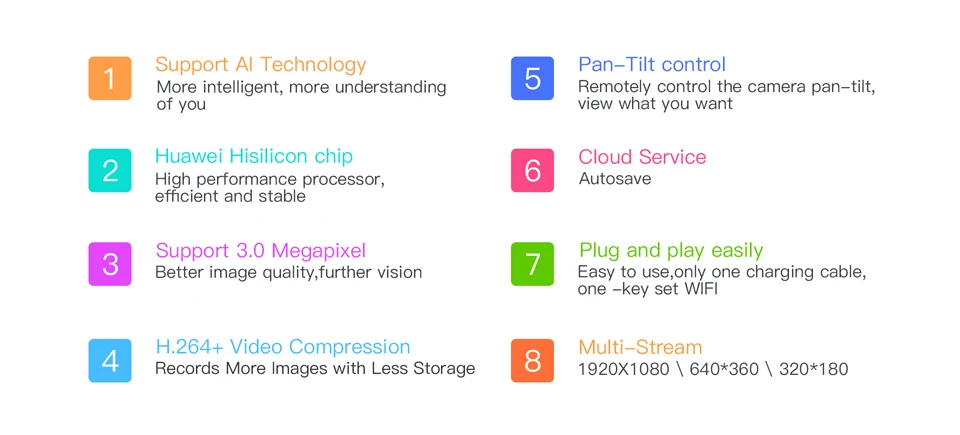 1
Support AI Technology
More intelligent, more understanding of you

2
Huawei Hisilicon chip
High performance processor, efficient and stable

3
Support 3.0 Megapixel
Better image quality,further vision

4
H.264+ Video Compression
Records More Images with Less Storage

5
Pan–Tilt control
Remotely control the camera pan–tilt, view what you want

6
Cloud Service
Autosave

7
Plug and play easily
Easy to use,only one charging cable, one –key set WIFI

8
Multi–Stream
1920X1080 \ 640*360 \ 320*180